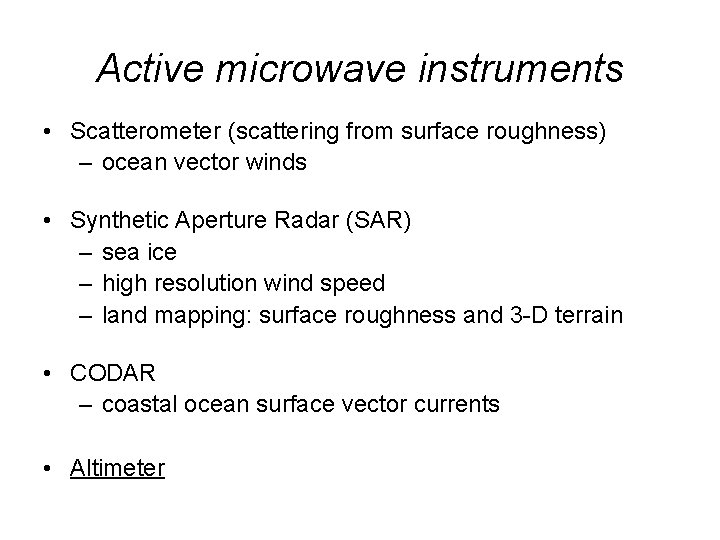 Active microwave instruments

• Scatterometer (scattering from surface roughness)
– ocean vector winds

• Synthetic Aperture Radar (SAR)
– sea ice
– high resolution wind speed
– land mapping: surface roughness and 3-D terrain

• CODAR
– coastal ocean surface vector currents

• Altimeter